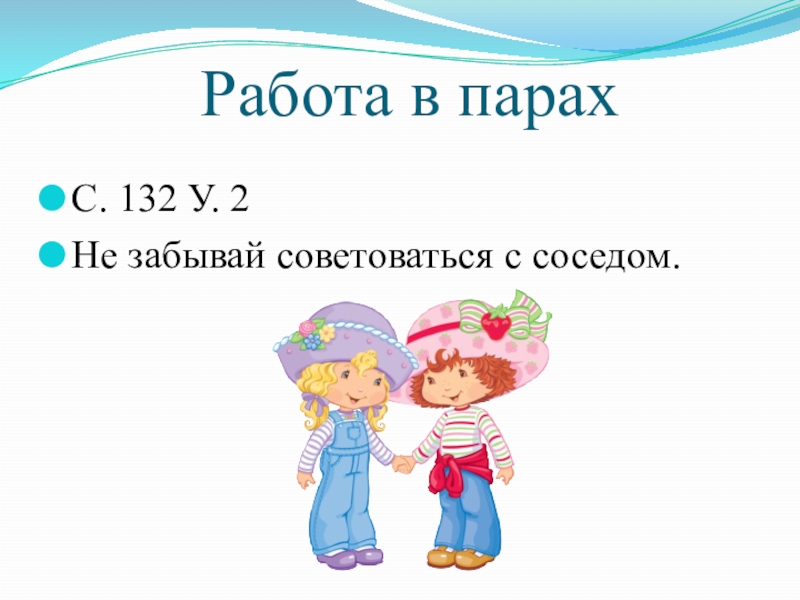 Работа в парах

С. 132 У. 2
Не забывай советоваться с соседом.